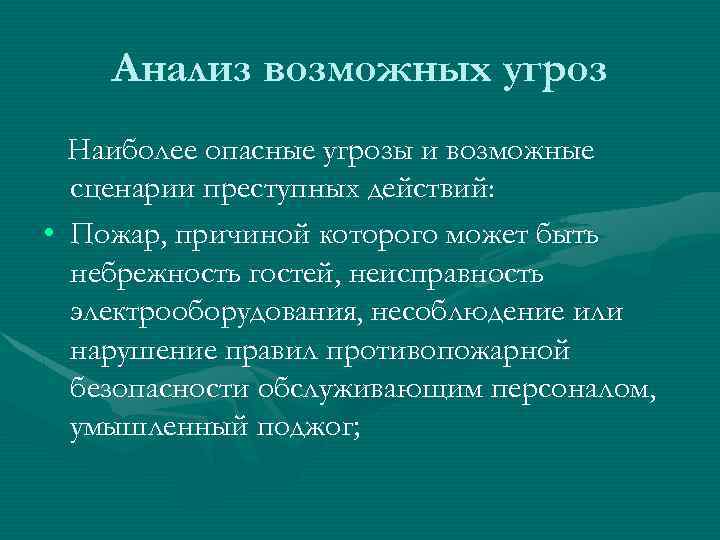 Анализ возможных угроз

Наиболее опасные угрозы и возможные сценарии преступных действий:

• Пожар, причиной которого может быть небрежность гостей, неисправность электрооборудования, несоблюдение или нарушение правил противопожарной безопасности обслуживающим персоналом, умышленный поджог;